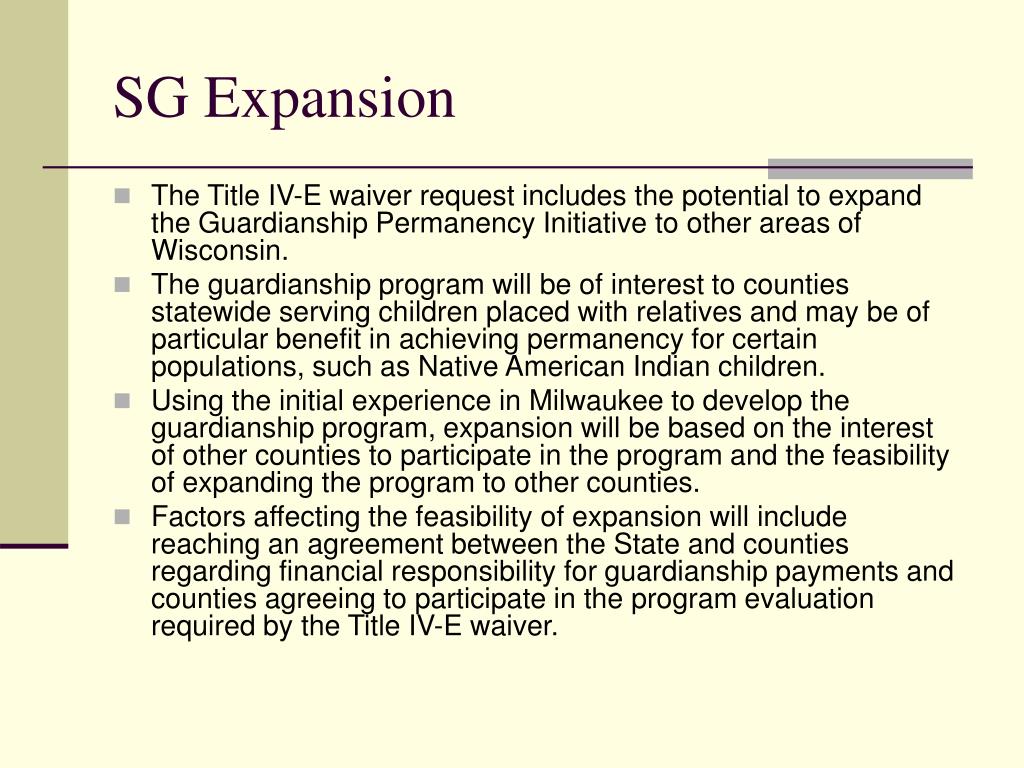 SG Expansion

The Title IV-E waiver request includes the potential to expand the Guardianship Permanency Initiative to other areas of Wisconsin.

The guardianship program will be of interest to counties statewide serving children placed with relatives and may be of particular benefit in achieving permanency for certain populations, such as Native American Indian children.

Using the initial experience in Milwaukee to develop the guardianship program, expansion will be based on the interest of other counties to participate in the program and the feasibility of expanding the program to other counties.

Factors affecting the feasibility of expansion will include reaching an agreement between the State and counties regarding financial responsibility for guardianship payments and counties agreeing to participate in the program evaluation required by the Title IV-E waiver.